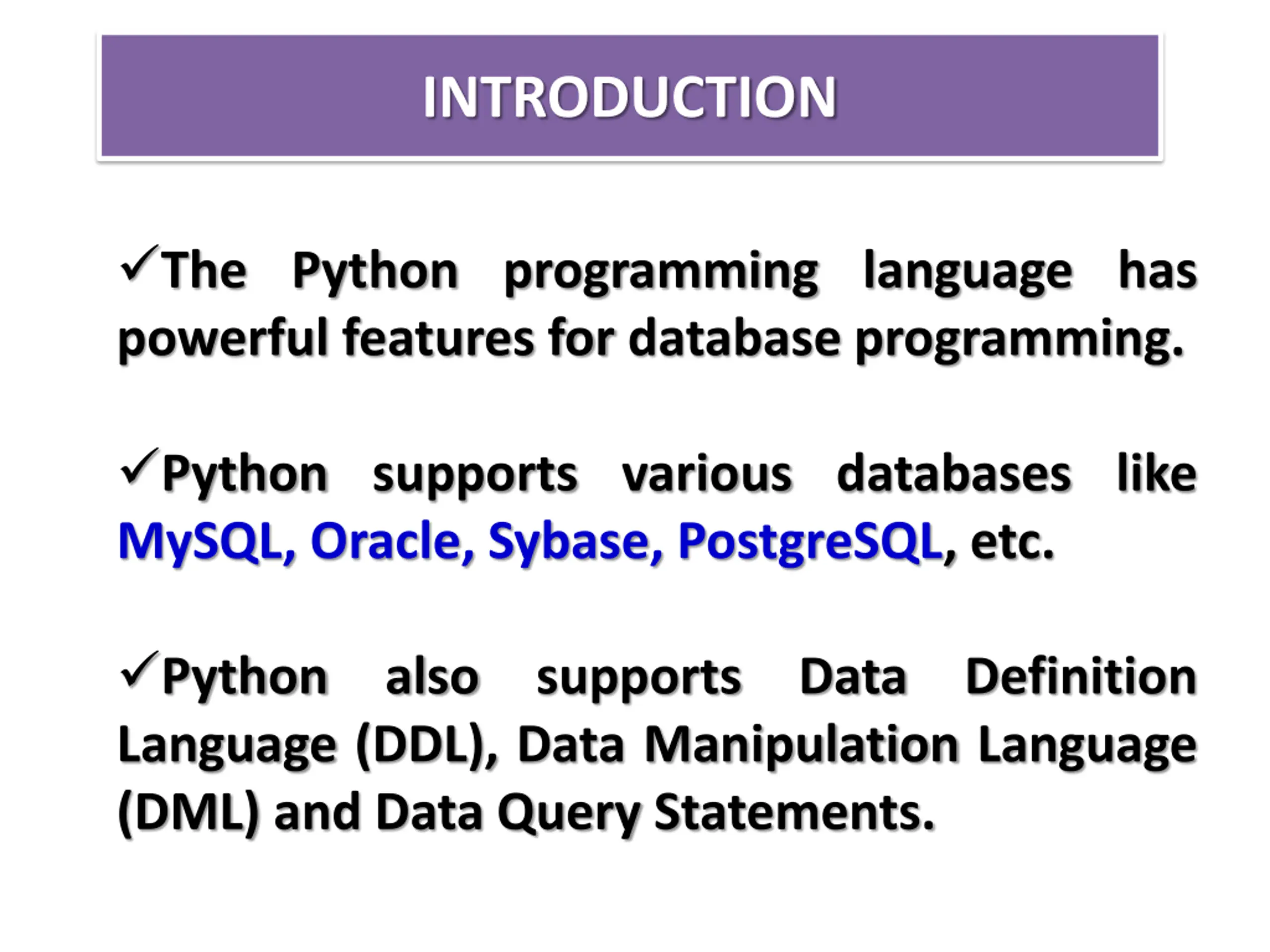 INTRODUCTION

✓The Python programming language has powerful features for database programming.

✓Python supports various databases like MySQL, Oracle, Sybase, PostgreSQL, etc.

✓Python also supports Data Definition Language (DDL), Data Manipulation Language (DML) and Data Query Statements.